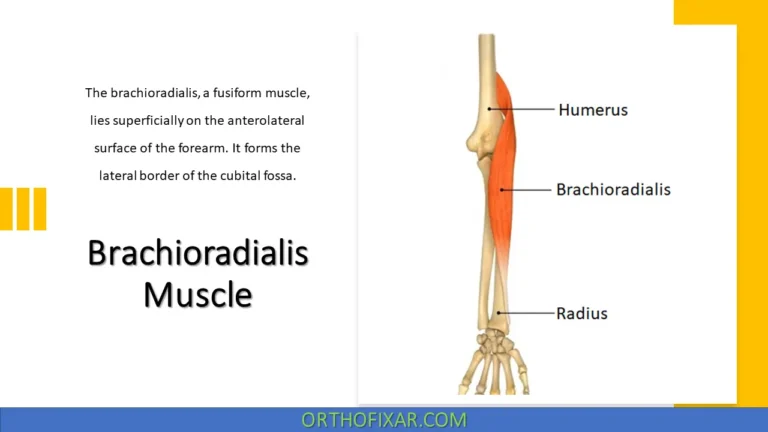 The brachioradialis, a fusiform muscle, lies superficially on the anterolateral surface of the forearm. It forms the lateral border of the cubital fossa.

Brachioradialis Muscle

Humerus

Brachioradialis

Radius

ORTHOFIXAR.COM